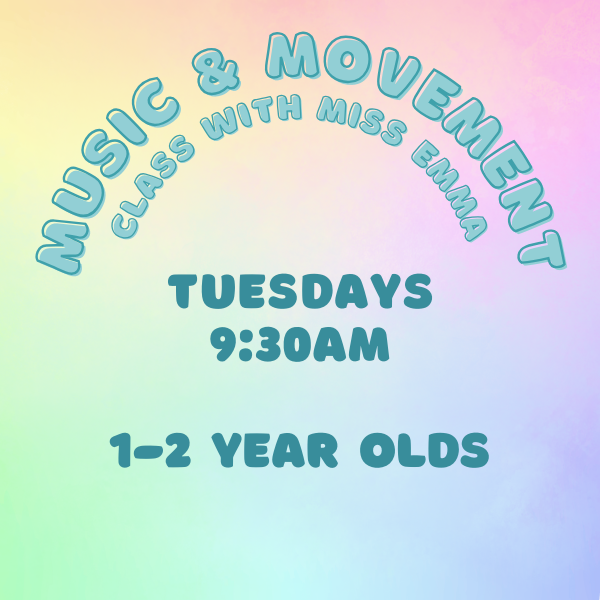 MUSIC & MOVEMENT
CLASS WITH MISS EMMA

TUESDAYS
9:30AM

1-2 YEAR OLDS